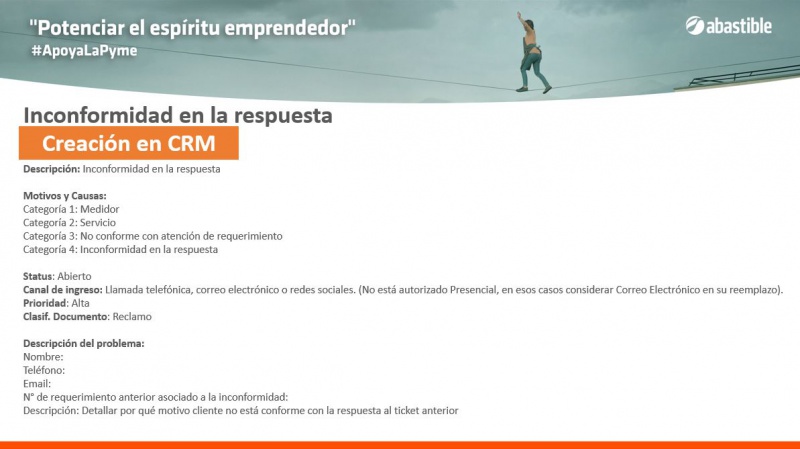 "Potenciar el espíritu emprendedor"
#ApoyaLaPyme

abastible

Inconformidad en la respuesta

Creación en CRM

Descripción: Inconformidad en la respuesta

Motivos y Causas:
Categoría 1: Medidor
Categoría 2: Servicio
Categoría 3: No conforme con atención de requerimiento
Categoría 4: Inconformidad en la respuesta

Status: Abierto
Canal de ingreso: Llamada telefónica, correo electrónico o redes sociales. (No está autorizado Presencial, en esos casos considerar Correo Electrónico en su reemplazo).
Prioridad: Alta
Clasif. Documento: Reclamo

Descripción del problema:
Nombre:
Teléfono:
Email:
N° de requerimiento anterior asociado a la inconformidad:
Descripción: Detallar por qué motivo cliente no está conforme con la respuesta al ticket anterior